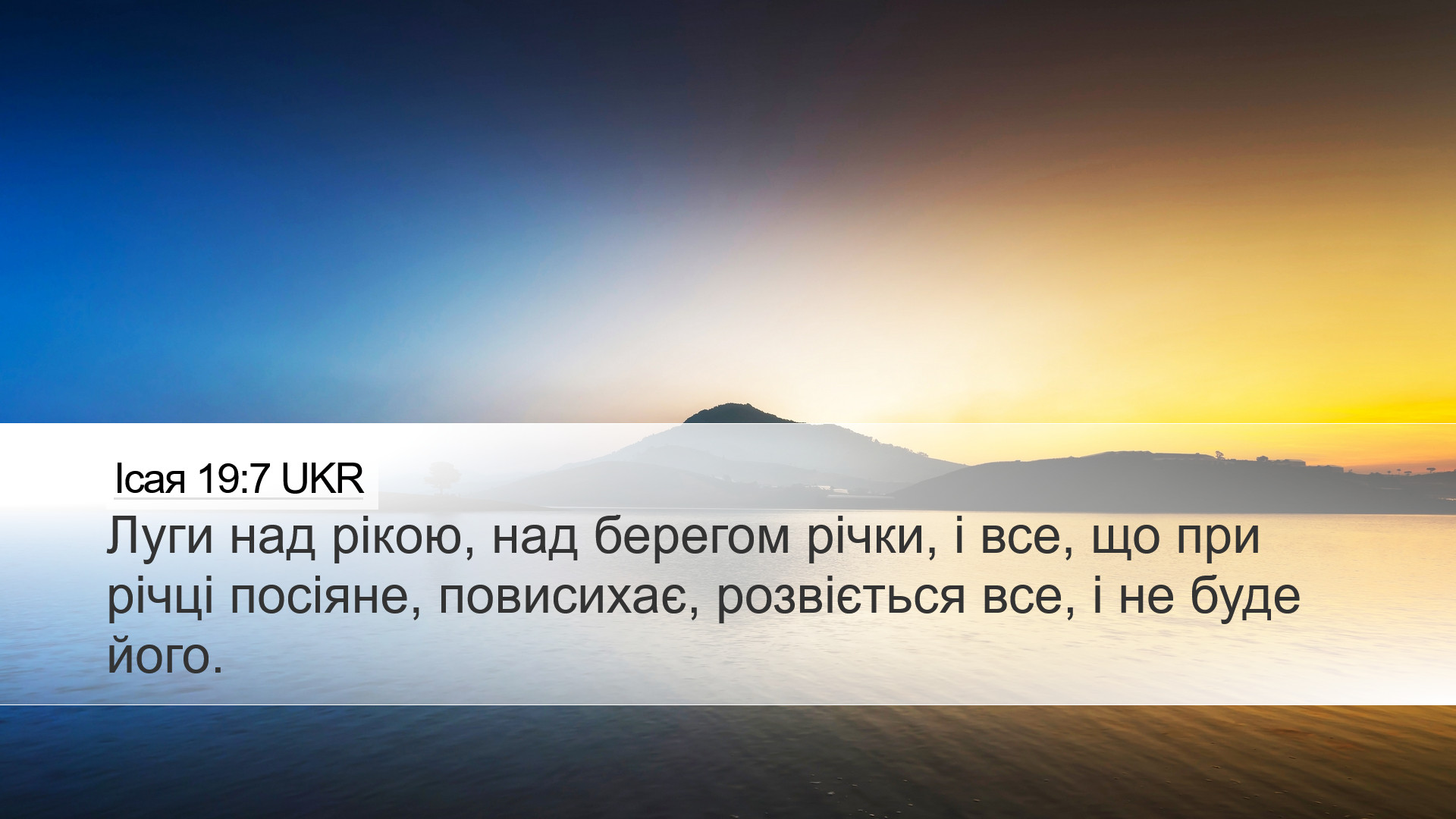 Ісая 19:7 UKR

Луги над рікою, над берегом річки, і все, що при річці посіяне, повисихає, розвіється все, і не буде його.